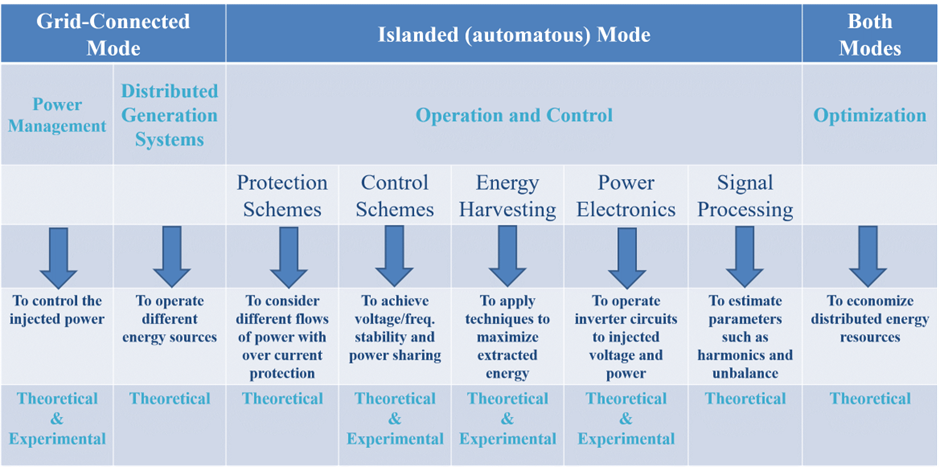 | Grid-Connected Mode | | Islanded (automatous) Mode | | | | | Both Modes |
|---|---|---|---|---|---|---|---|
| Power Management | Distributed Generation Systems | Operation and Control | | | | | Optimization |
| | | Protection Schemes | Control Schemes | Energy Harvesting | Power Electronics | Signal Processing | |
| To control the injected power | To operate different energy sources | To consider different flows of power with over current protection | To achieve voltage/freq. stability and power sharing | To apply techniques to maximize extracted energy | To operate inverter circuits to injected voltage and power | To estimate parameters such as harmonics and unbalance | To economize distributed energy resources |
| Theoretical & Experimental | Theoretical | Theoretical | Theoretical & Experimental | Theoretical & Experimental | Theoretical & Experimental | Theoretical | Theoretical |